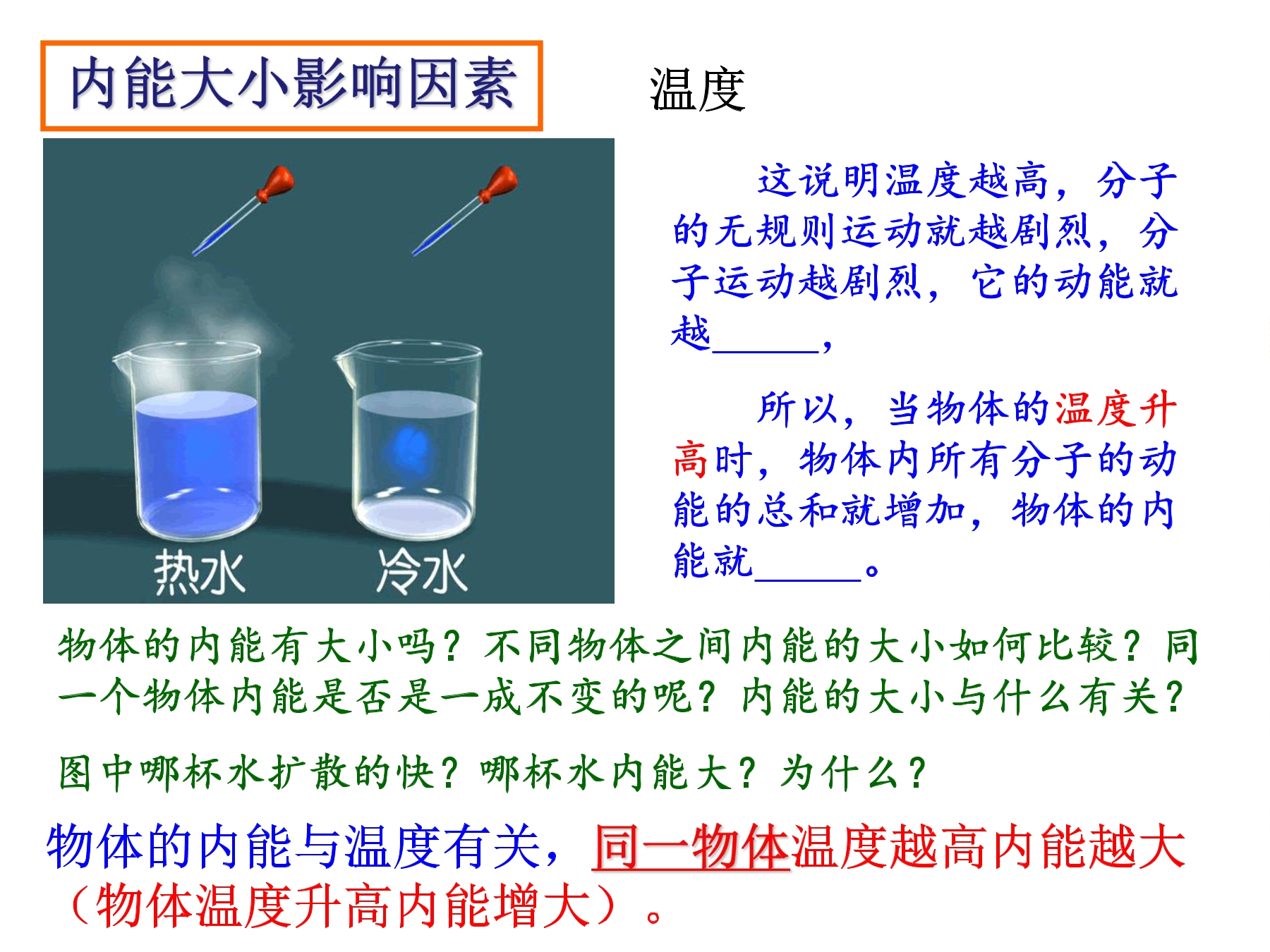 内能大小影响因素

温度

热水 冷水

这说明温度越高，分子的无规则运动就越剧烈，分子运动越剧烈，它的动能就越______，

所以，当物体的温度升高时，物体内所有分子的动能的总和就增加，物体的内能就______。

物体的内能有大小吗？不同物体之间内能的大小如何比较？同一个物体内能是否是一成不变的呢？内能的大小与什么有关？

图中哪杯水扩散的快？哪杯水内能大？为什么？

物体的内能与温度有关，同一物体温度越高内能越大（物体温度升高内能增大）。